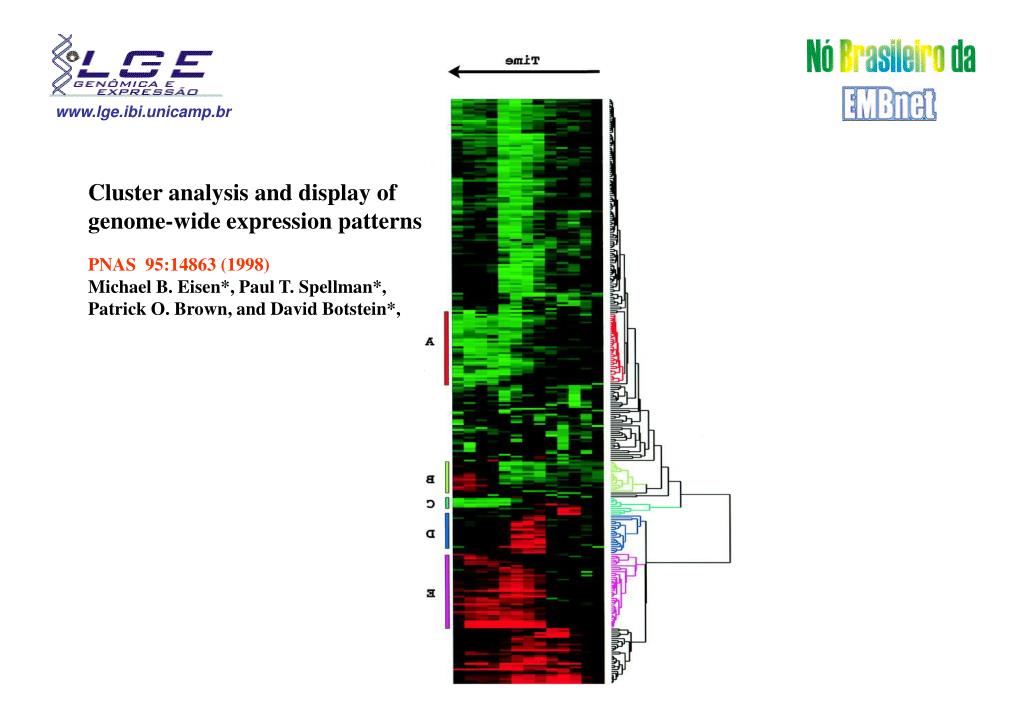 LGE
GENÔMICA E
EXPRESSÃO
www.lge.ibi.unicamp.br

Nó Brasileiro da
EMBnet

Cluster analysis and display of genome-wide expression patterns

PNAS 95:14863 (1998)
Michael B. Eisen*, Paul T. Spellman*, Patrick O. Brown, and David Botstein*,

Time

A

B

C

D

E